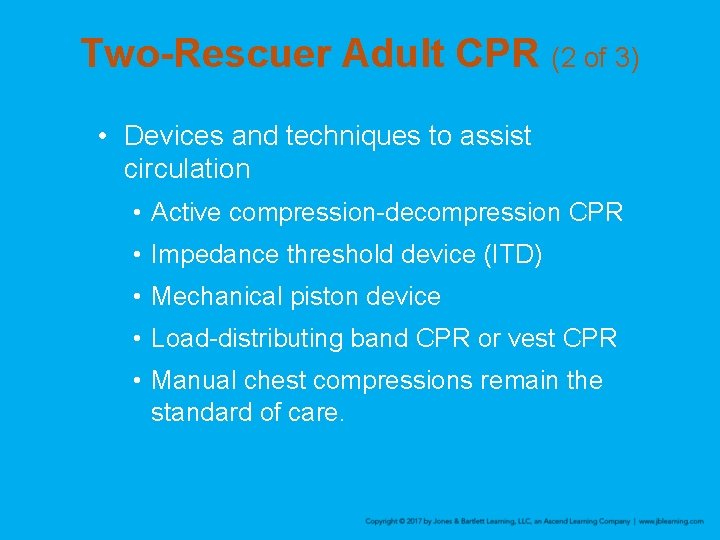 Two-Rescuer Adult CPR (2 of 3)

• Devices and techniques to assist circulation

• Active compression-decompression CPR

• Impedance threshold device (ITD)

• Mechanical piston device

• Load-distributing band CPR or vest CPR

• Manual chest compressions remain the standard of care.

Copyright © 2017 by Jones & Bartlett Learning, LLC, an Ascend Learning Company | www.jblearning.com